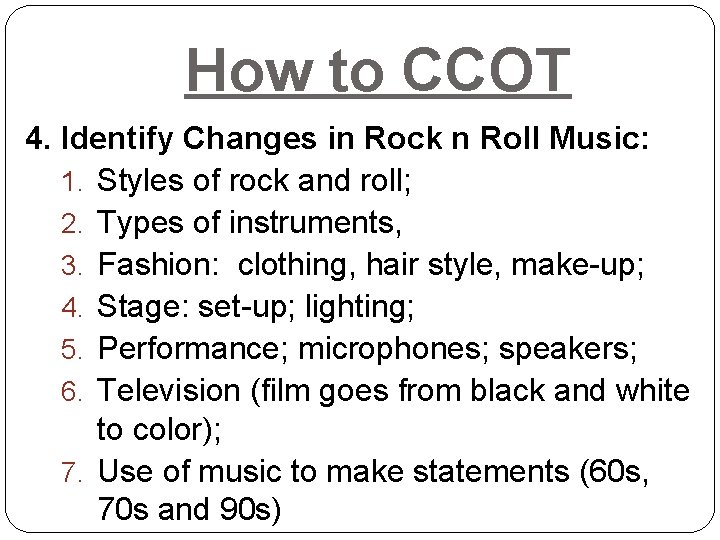 How to CCOT

4. Identify Changes in Rock n Roll Music:

1. Styles of rock and roll;
2. Types of instruments,
3. Fashion:  clothing, hair style, make-up;
4. Stage: set-up; lighting;
5. Performance; microphones; speakers;
6. Television (film goes from black and white to color);
7. Use of music to make statements (60s, 70s and 90s)